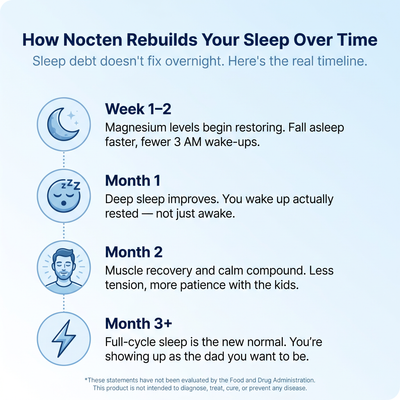 How Nocten Rebuilds Your Sleep Over Time
Sleep debt doesn't fix overnight. Here's the real timeline.

zzz

Week 1–2
Magnesium levels begin restoring. Fall asleep faster, fewer 3 AM wake-ups.

Month 1
Deep sleep improves. You wake up actually rested — not just awake.

Month 2
Muscle recovery and calm compound. Less tension, more patience with the kids.

Month 3+
Full-cycle sleep is the new normal. You're showing up as the dad you want to be.

*These statements have not been evaluated by the Food and Drug Administration. This product is not intended to diagnose, treat, cure, or prevent any disease.